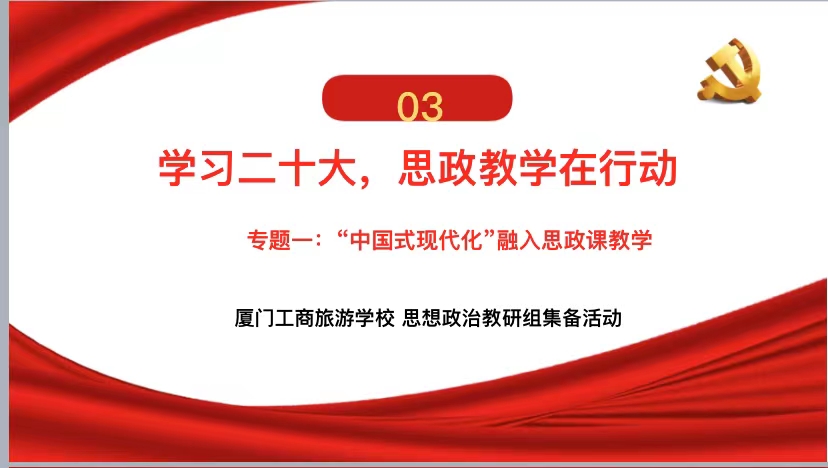 03

学习二十大，思政教学在行动

专题一：“中国式现代化”融入思政课教学

厦门工商旅游学校 思想政治教研组集备活动